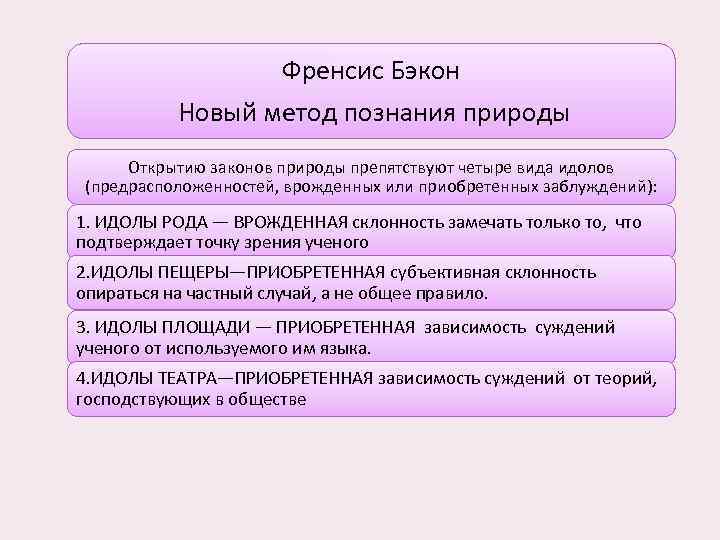 Френсис Бэкон
Новый метод познания природы

Открытию законов природы препятствуют четыре вида идолов (предрасположенностей, врожденных или приобретенных заблуждений):

1. ИДОЛЫ РОДА — ВРОЖДЕННАЯ склонность замечать только то, что подтверждает точку зрения ученого

2.ИДОЛЫ ПЕЩЕРЫ—ПРИОБРЕТЕННАЯ субъективная склонность опираться на частный случай, а не общее правило.

3. ИДОЛЫ ПЛОЩАДИ — ПРИОБРЕТЕННАЯ зависимость суждений ученого от используемого им языка.

4.ИДОЛЫ ТЕАТРА—ПРИОБРЕТЕННАЯ зависимость суждений от теорий, господствующих в обществе